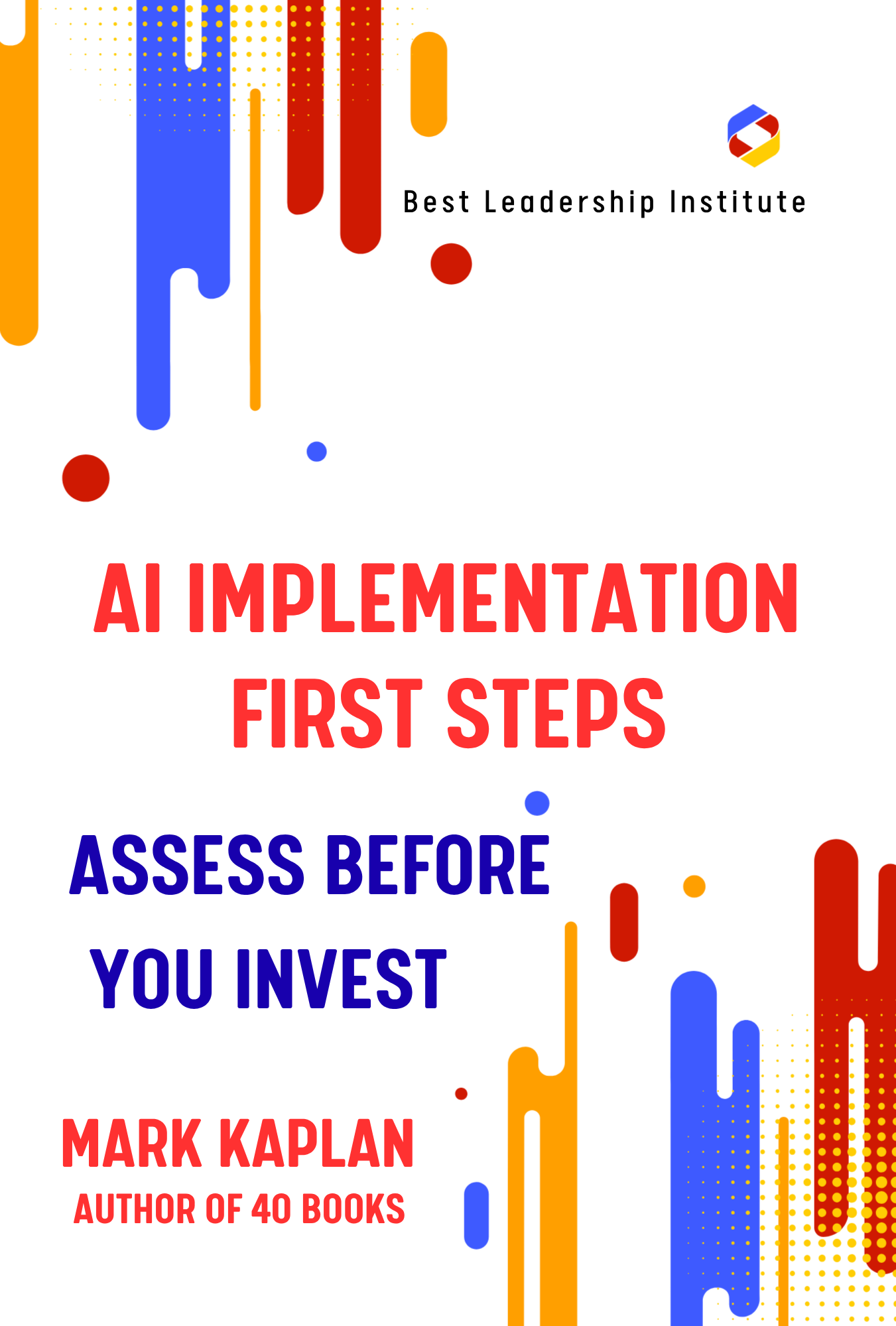 Best Leadership Institute

AI IMPLEMENTATION FIRST STEPS

ASSESS BEFORE YOU INVEST

MARK KAPLAN
AUTHOR OF 40 BOOKS